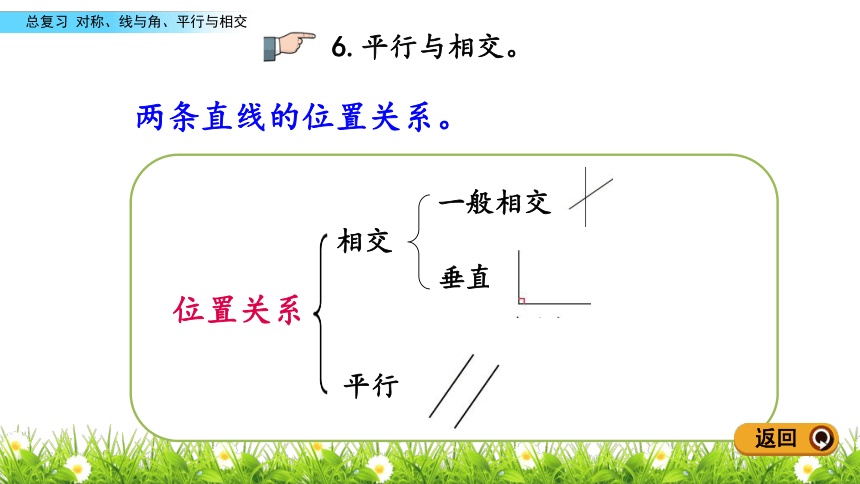 总复习 对称、线与角、平行与相交

6. 平行与相交。

两条直线的位置关系。

位置关系

相交

一般相交

垂直

平行

返回